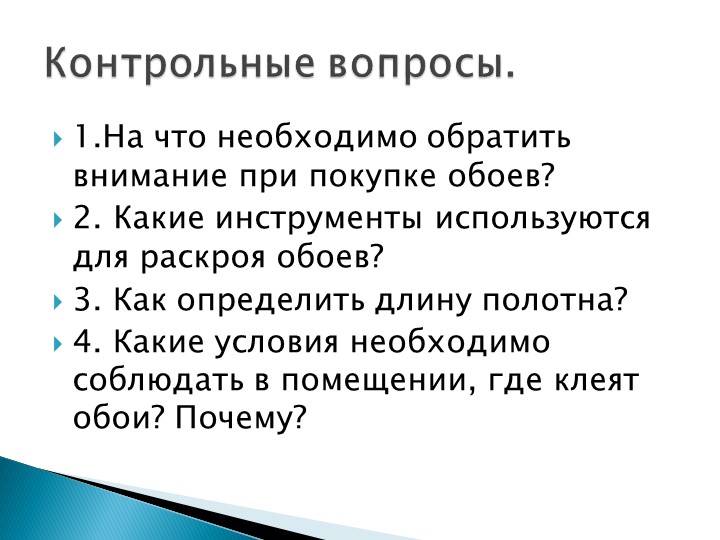 Контрольные вопросы.

1.На что необходимо обратить внимание при покупке обоев?

2. Какие инструменты используются для раскроя обоев?

3. Как определить длину полотна?

4. Какие условия необходимо соблюдать в помещении, где клеят обои? Почему?